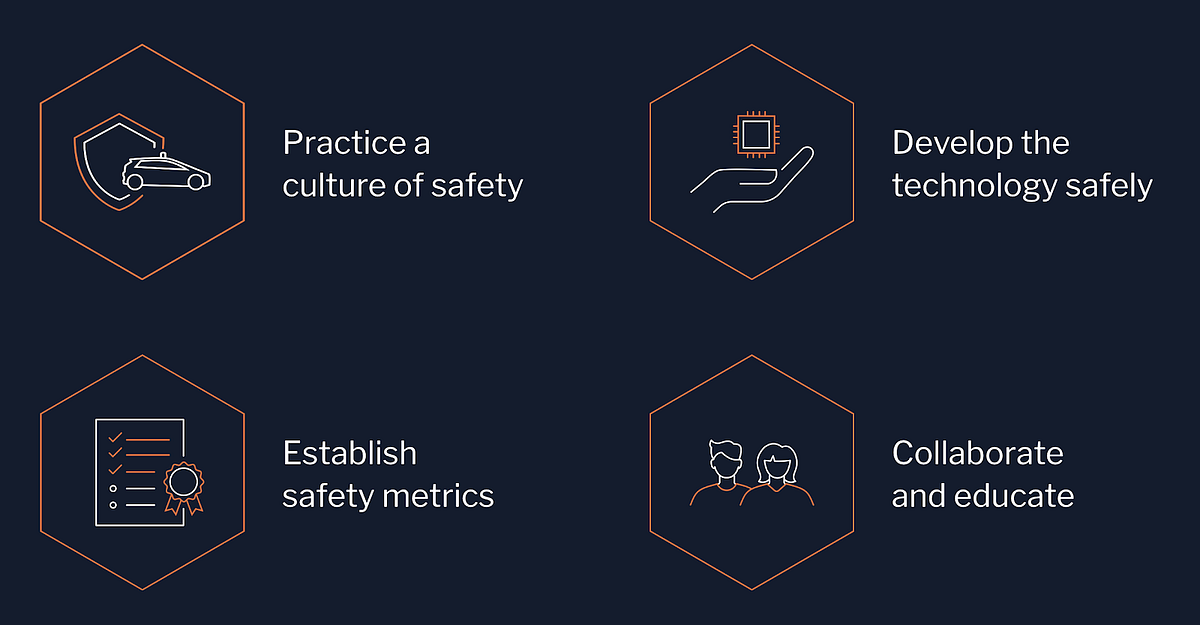 Practice a culture of safety

Develop the technology safely

Establish safety metrics

Collaborate and educate